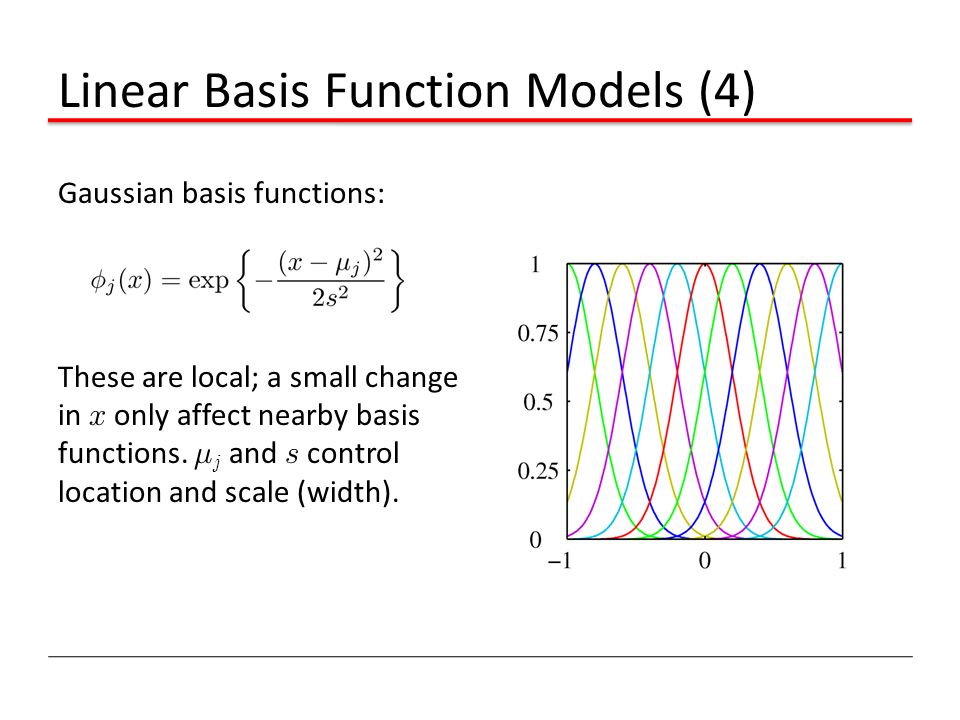 Linear Basis Function Models (4)

Gaussian basis functions:

$\phi_j(x) = \exp\left\{-\frac{(x-\mu_j)^2}{2s^2}\right\}$

These are local; a small change in $x$ only affect nearby basis functions. $\mu_j$ and $s$ control location and scale (width).

1
0.75
0.5
0.25
0
−1
0
1